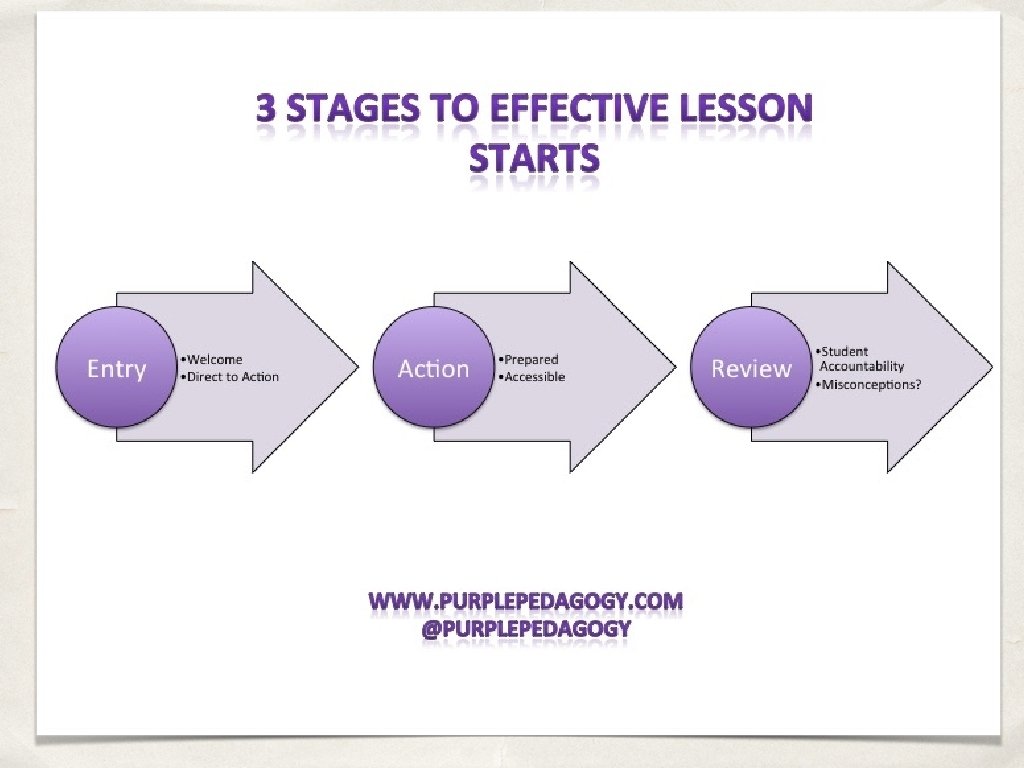 3 STAGES TO EFFECTIVE LESSON STARTS

Entry
•Welcome
•Direct to Action

Action
•Prepared
•Accessible

Review
•Student Accountability
•Misconceptions?

WWW.PURPLEPEDAGOGY.COM
@PURPLEPEDAGOGY